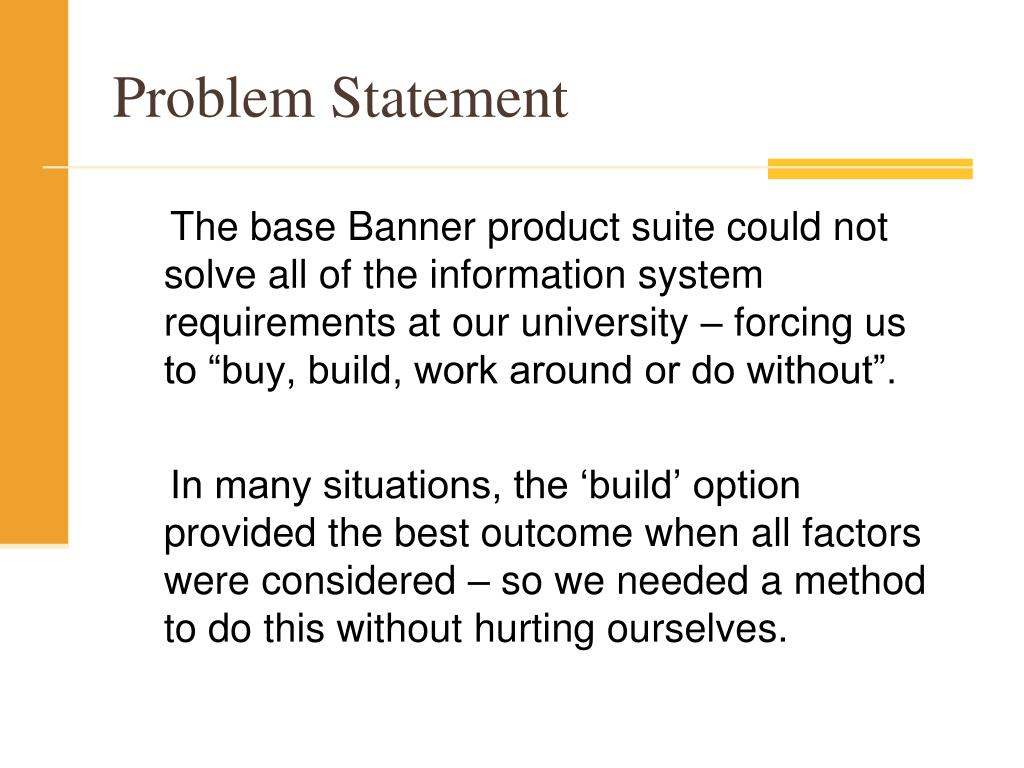 Problem Statement

The base Banner product suite could not solve all of the information system requirements at our university – forcing us to “buy, build, work around or do without”.

In many situations, the ‘build’ option provided the best outcome when all factors were considered – so we needed a method to do this without hurting ourselves.